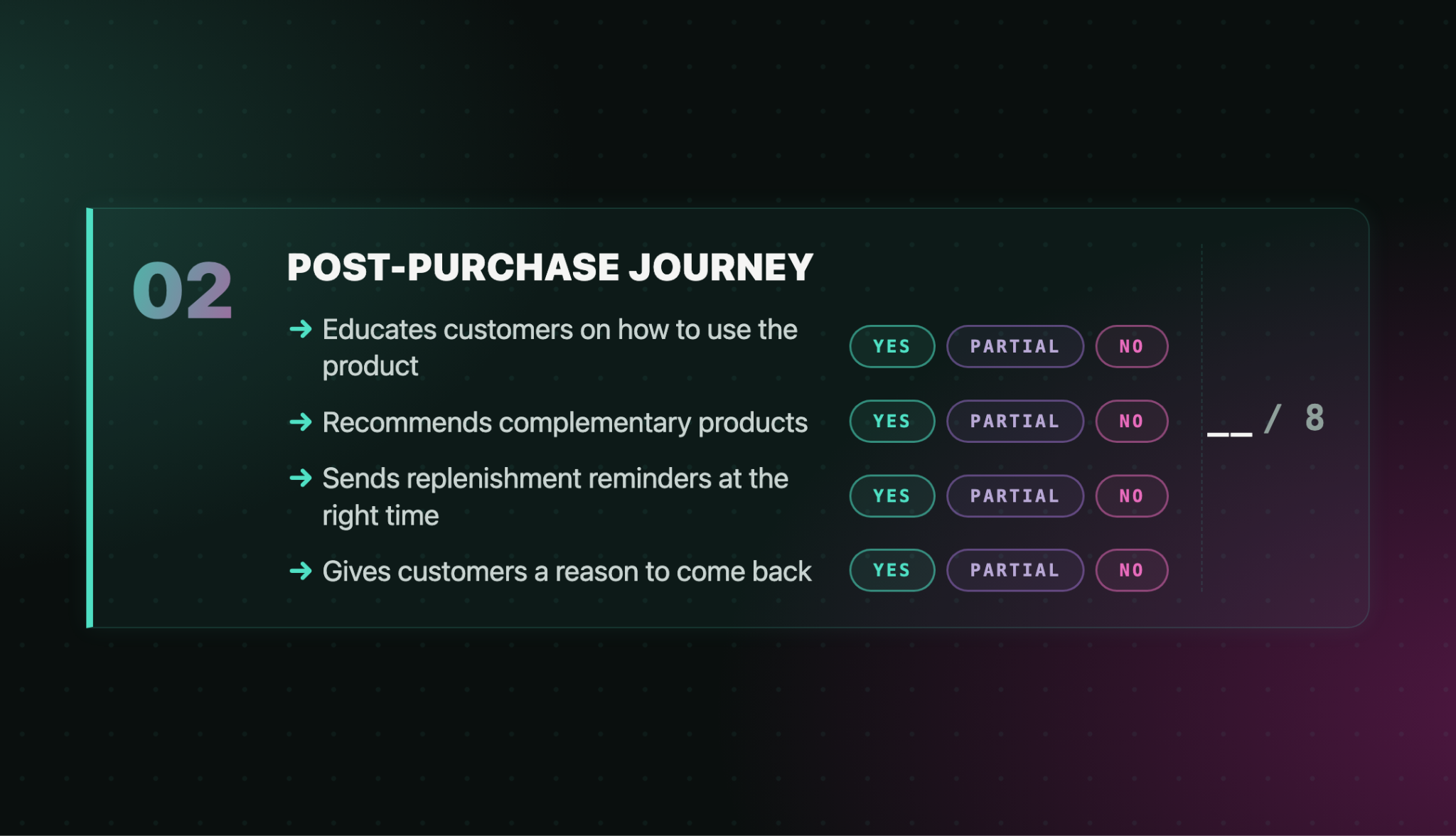 02

POST-PURCHASE JOURNEY

→ Educates customers on how to use the product
YES PARTIAL NO

→ Recommends complementary products
YES PARTIAL NO

→ Sends replenishment reminders at the right time
YES PARTIAL NO

→ Gives customers a reason to come back
YES PARTIAL NO

__ / 8